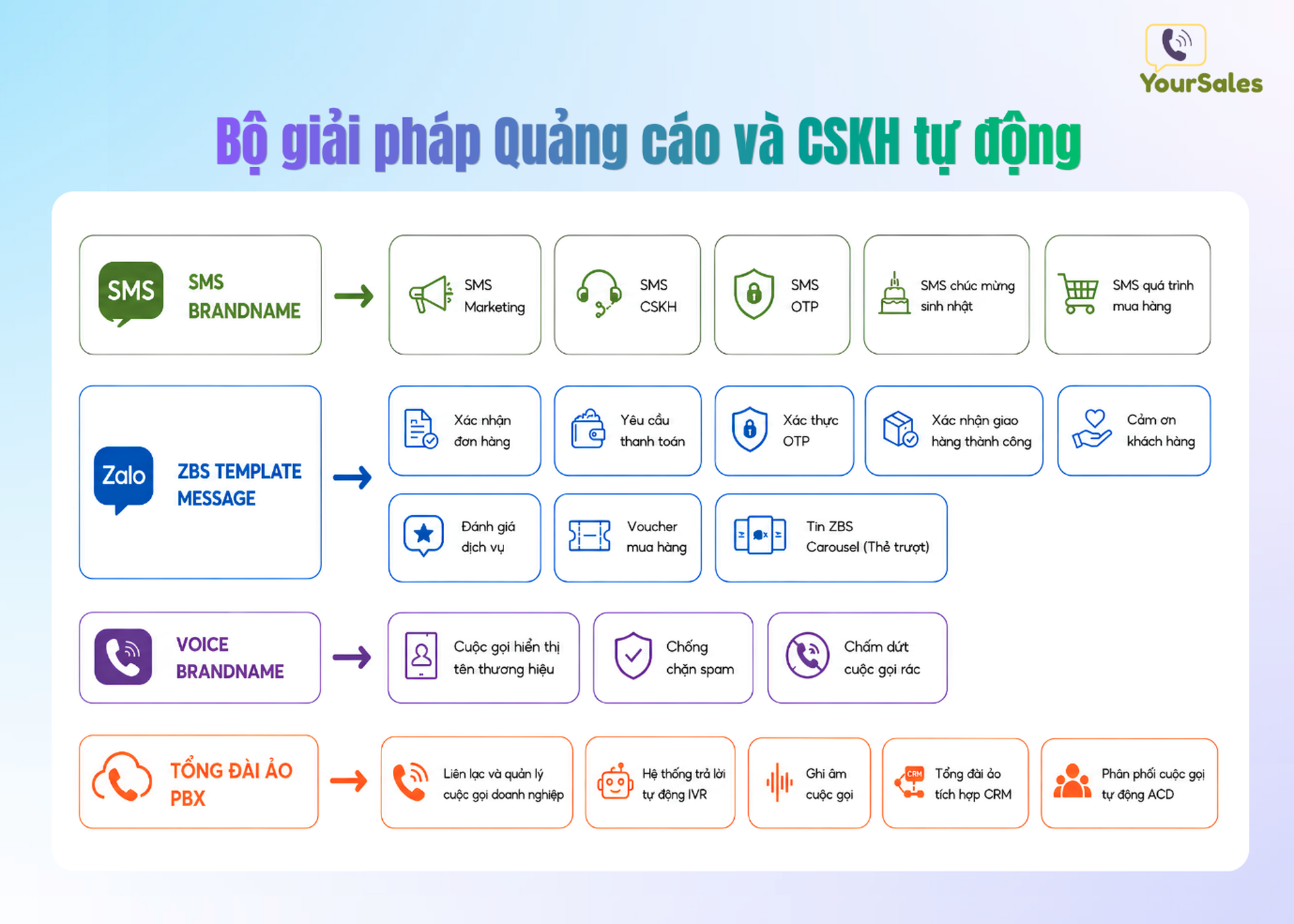 YourSales

Bộ giải pháp Quảng cáo và CSKH tự động

SMS
SMS BRANDNAME

SMS Marketing

SMS CSKH

SMS OTP

SMS chúc mừng sinh nhật

SMS quá trình mua hàng

Zalo
ZBS TEMPLATE MESSAGE

Xác nhận đơn hàng

Yêu cầu thanh toán

Xác thực OTP

Xác nhận giao hàng thành công

Cảm ơn khách hàng

Đánh giá dịch vụ

Voucher mua hàng

Tin ZBS Carousel (Thẻ trượt)

VOICE BRANDNAME

Cuộc gọi hiển thị tên thương hiệu

Chống chặn spam

Chấm dứt cuộc gọi rác

TỔNG ĐÀI ẢO PBX

Liên lạc và quản lý cuộc gọi doanh nghiệp

Hệ thống trả lời tự động IVR

Ghi âm cuộc gọi

CRM
Tổng đài ảo tích hợp CRM

Phân phối cuộc gọi tự động ACD